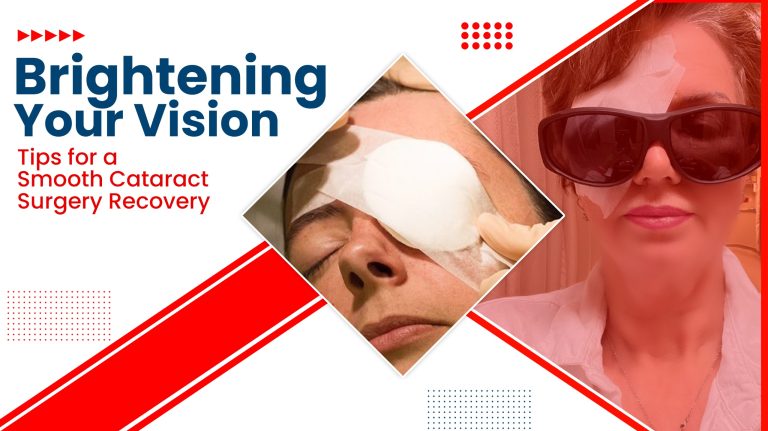 Brightening Your Vision

Tips for a Smooth Cataract Surgery Recovery